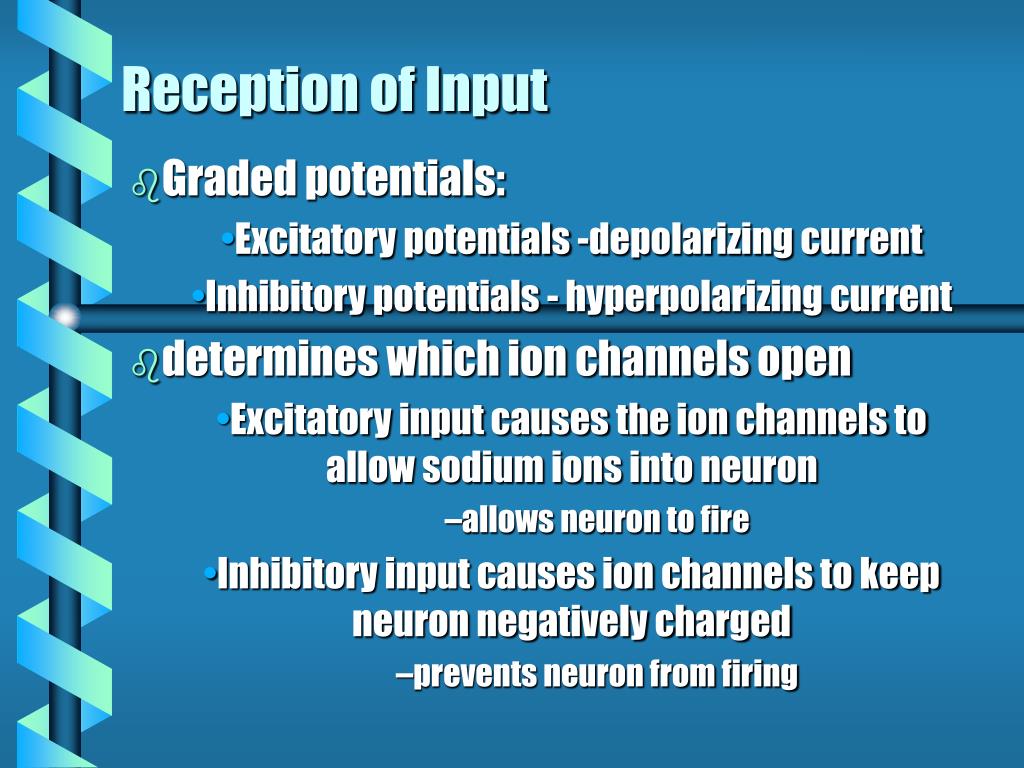 Reception of Input

Graded potentials:

•Excitatory potentials -depolarizing current

•Inhibitory potentials - hyperpolarizing current

determines which ion channels open

•Excitatory input causes the ion channels to allow sodium ions into neuron

–allows neuron to fire

•Inhibitory input causes ion channels to keep neuron negatively charged

–prevents neuron from firing